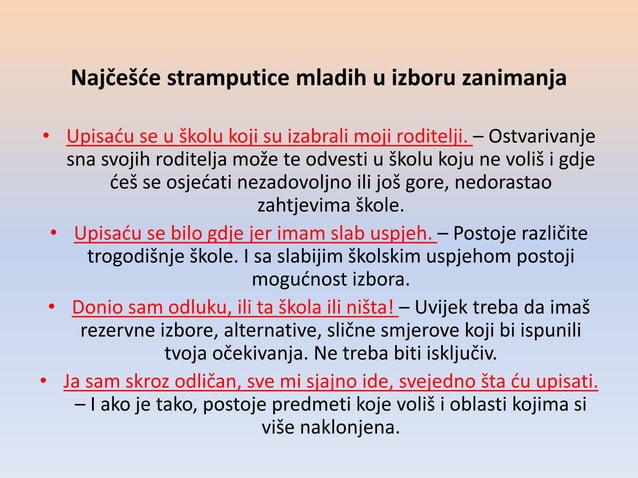 Najčešće stramputice mladih u izboru zanimanja

• Upisaću se u školu koji su izabrali moji roditelji. – Ostvarivanje sna svojih roditelja može te odvesti u školu koju ne voliš i gdje ćeš se osjećati nezadovoljno ili još gore, nedorastao zahtjevima škole.

• Upisaću se bilo gdje jer imam slab uspjeh. – Postoje različite trogodišnje škole. I sa slabijim školskim uspjehom postoji mogućnost izbora.

• Donio sam odluku, ili ta škola ili ništa! – Uvijek treba da imaš rezervne izbore, alternative, slične smjerove koji bi ispunili tvoja očekivanja. Ne treba biti isključiv.

• Ja sam skroz odličan, sve mi sjajno ide, svejedno šta ću upisati. – I ako je tako, postoje predmeti koje voliš i oblasti kojima si više naklonjena.